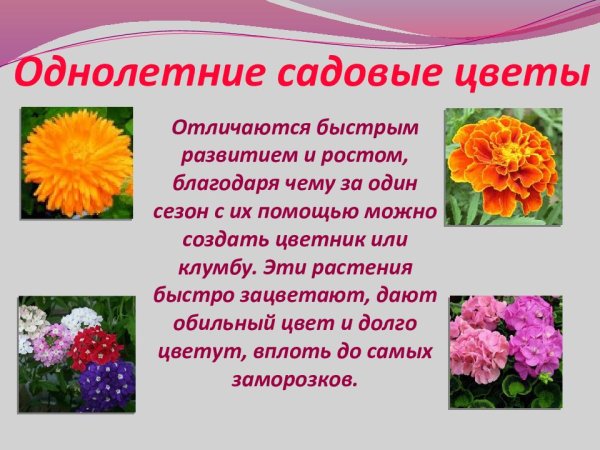 Однолетние садовые цветы

Отличаются быстрым развитием и ростом, благодаря чему за один сезон с их помощью можно создать цветник или клумбу. Эти растения быстро зацветают, дают обильный цвет и долго цветут, вплоть до самых заморозков.